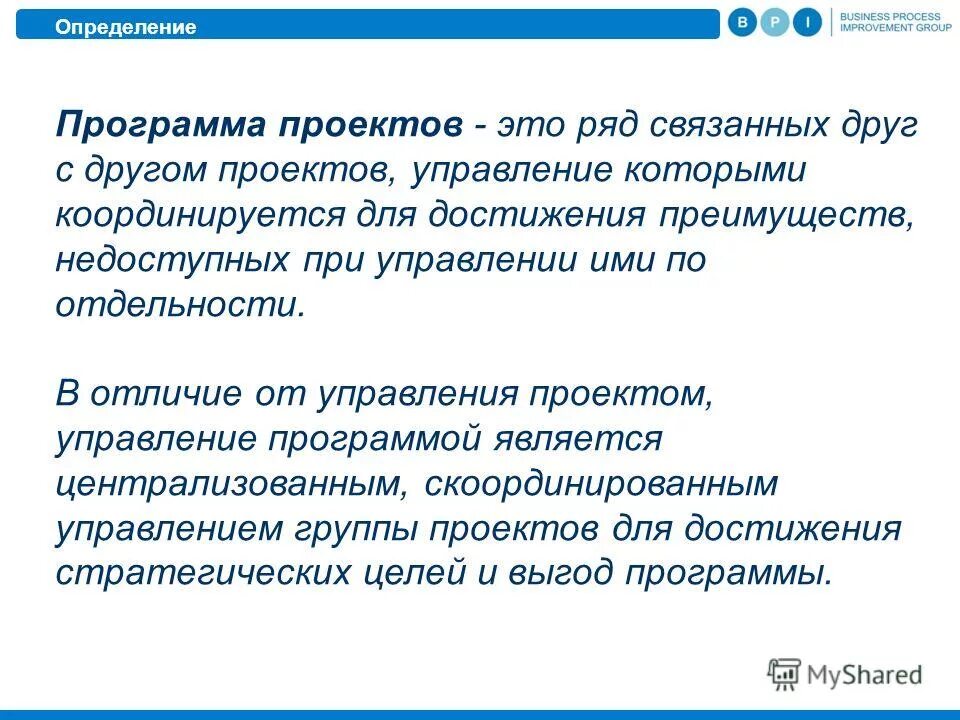 Определение

B P I BUSINESS PROCESS IMPROVEMENT GROUP

Программа проектов - это ряд связанных друг с другом проектов, управление которыми координируется для достижения преимуществ, недоступных при управлении ими по отдельности.

В отличие от управления проектом, управление программой является централизованным, скоординированным управлением группы проектов для достижения стратегических целей и выгод программы.

MyShared